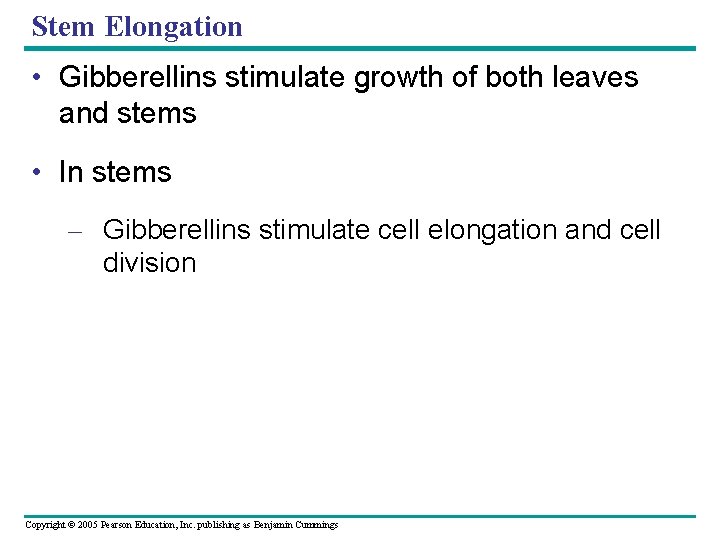 Stem Elongation

• Gibberellins stimulate growth of both leaves and stems

• In stems

– Gibberellins stimulate cell elongation and cell division

Copyright © 2005 Pearson Education, Inc. publishing as Benjamin Cummings